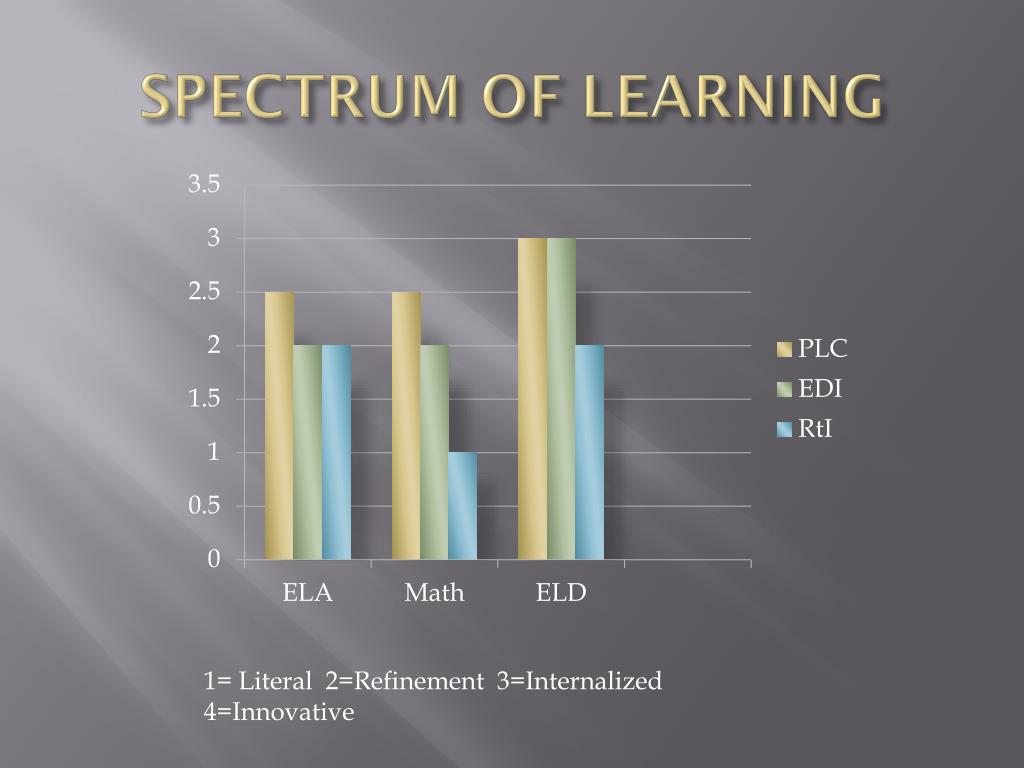 SPECTRUM OF LEARNING

3.5
3
2.5
2
1.5
1
0.5
0

ELA Math ELD

PLC
EDI
RtI

1= Literal 2=Refinement 3=Internalized 4=Innovative